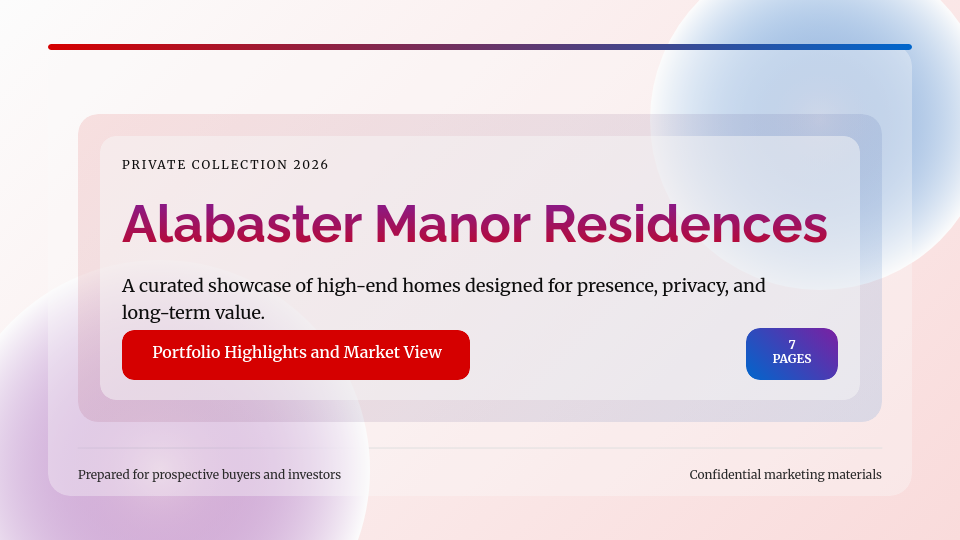 PRIVATE COLLECTION 2026

Alabaster Manor Residences

A curated showcase of high-end homes designed for presence, privacy, and long-term value.

Portfolio Highlights and Market View

7
PAGES

Prepared for prospective buyers and investors

Confidential marketing materials